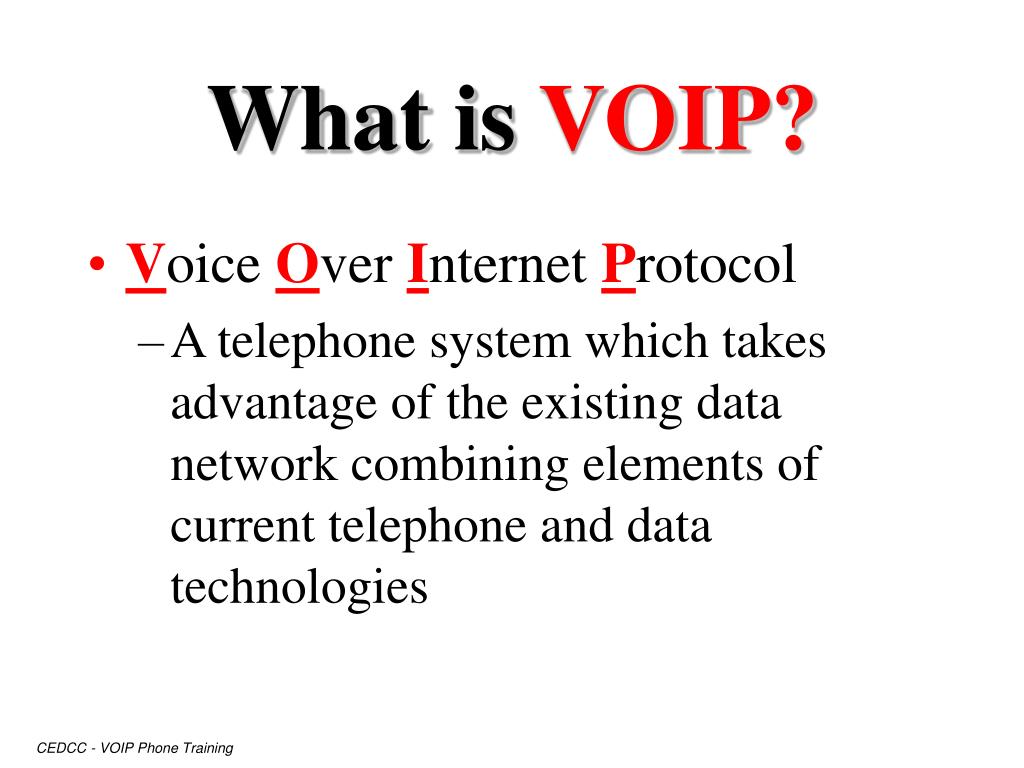 What is VOIP?

• Voice Over Internet Protocol
– A telephone system which takes advantage of the existing data network combining elements of current telephone and data technologies

CEDCC - VOIP Phone Training